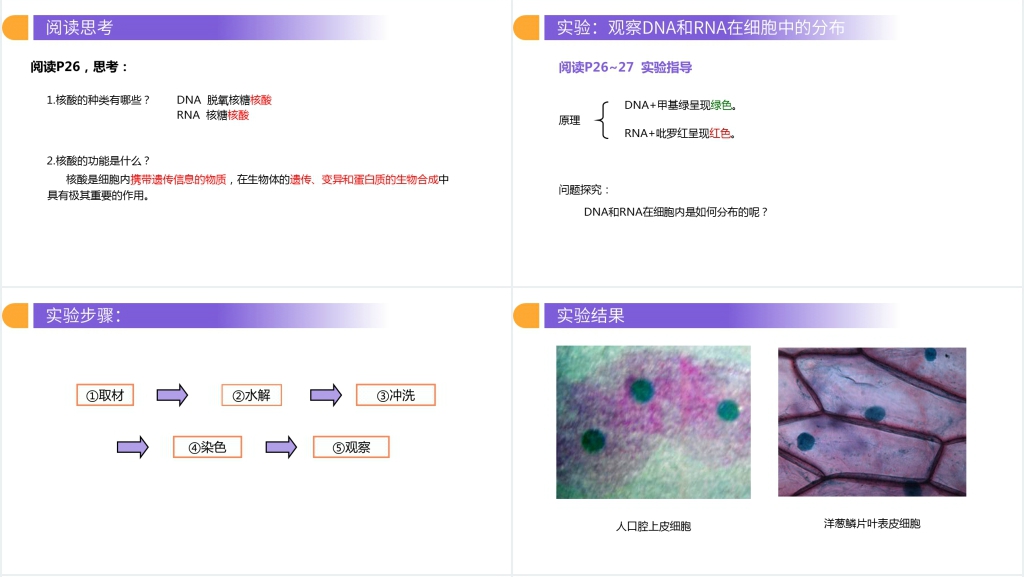 阅读思考

阅读P26，思考：

1.核酸的种类有哪些？　DNA 脱氧核糖核酸
RNA 核糖核酸

2.核酸的功能是什么？

核酸是细胞内携带遗传信息的物质，在生物体的遗传、变异和蛋白质的生物合成中具有极其重要的作用。

实验：观察DNA和RNA在细胞中的分布

阅读P26~27 实验指导

原理　DNA+甲基绿呈现绿色。
RNA+吡罗红呈现红色。

问题探究：

DNA和RNA在细胞内是如何分布的呢？

实验步骤：

①取材　②水解　③冲洗

④染色　⑤观察

实验结果

人口腔上皮细胞

洋葱鳞片叶表皮细胞